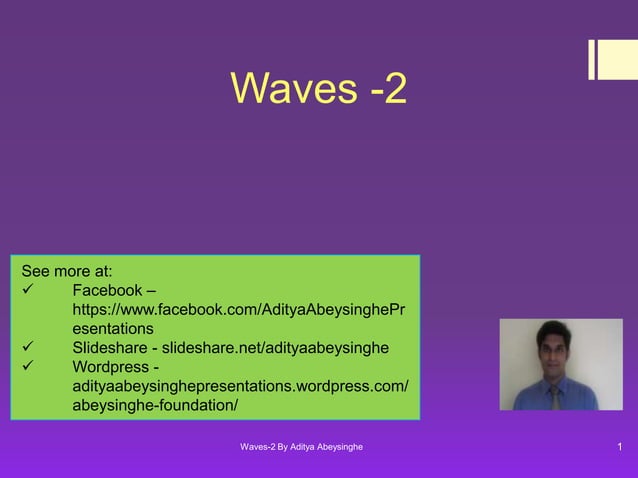 Waves -2

See more at:
✓ Facebook – https://www.facebook.com/AdityaAbeysinghePresentations
✓ Slideshare - slideshare.net/adityaabeysinghe
✓ Wordpress - adityaabeysinghepresentations.wordpress.com/abeysinghe-foundation/

Waves-2 By Aditya Abeysinghe

1